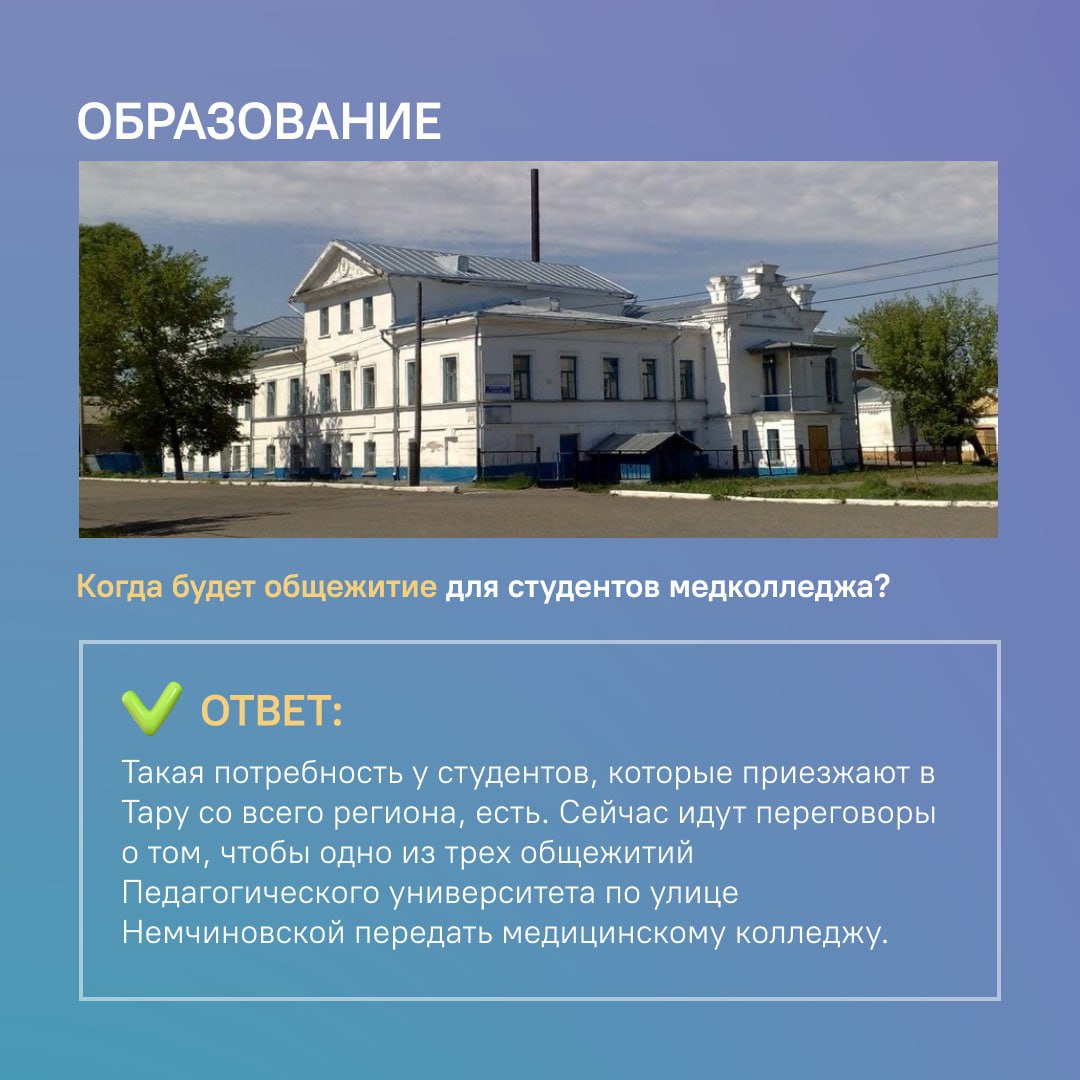 ОБРАЗОВАНИЕ

Когда будет общежитие для студентов медколледжа?

ОТВЕТ:

Такая потребность у студентов, которые приезжают в Тару со всего региона, есть. Сейчас идут переговоры о том, чтобы одно из трех общежитий Педагогического университета по улице Немчиновской передать медицинскому колледжу.